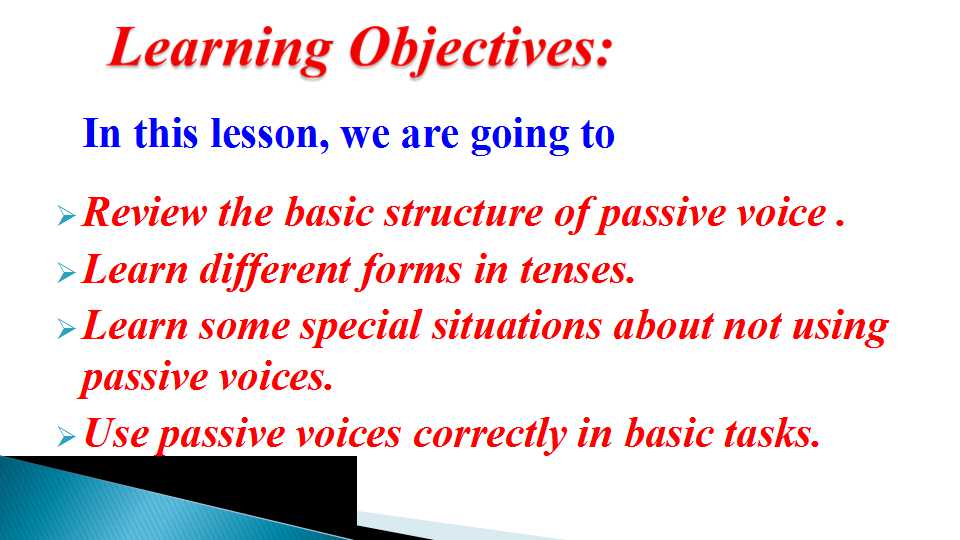 Learning Objectives:

In this lesson, we are going to

➢ Review the basic structure of passive voice .
➢ Learn different forms in tenses.
➢ Learn some special situations about not using passive voices.
➢ Use passive voices correctly in basic tasks.